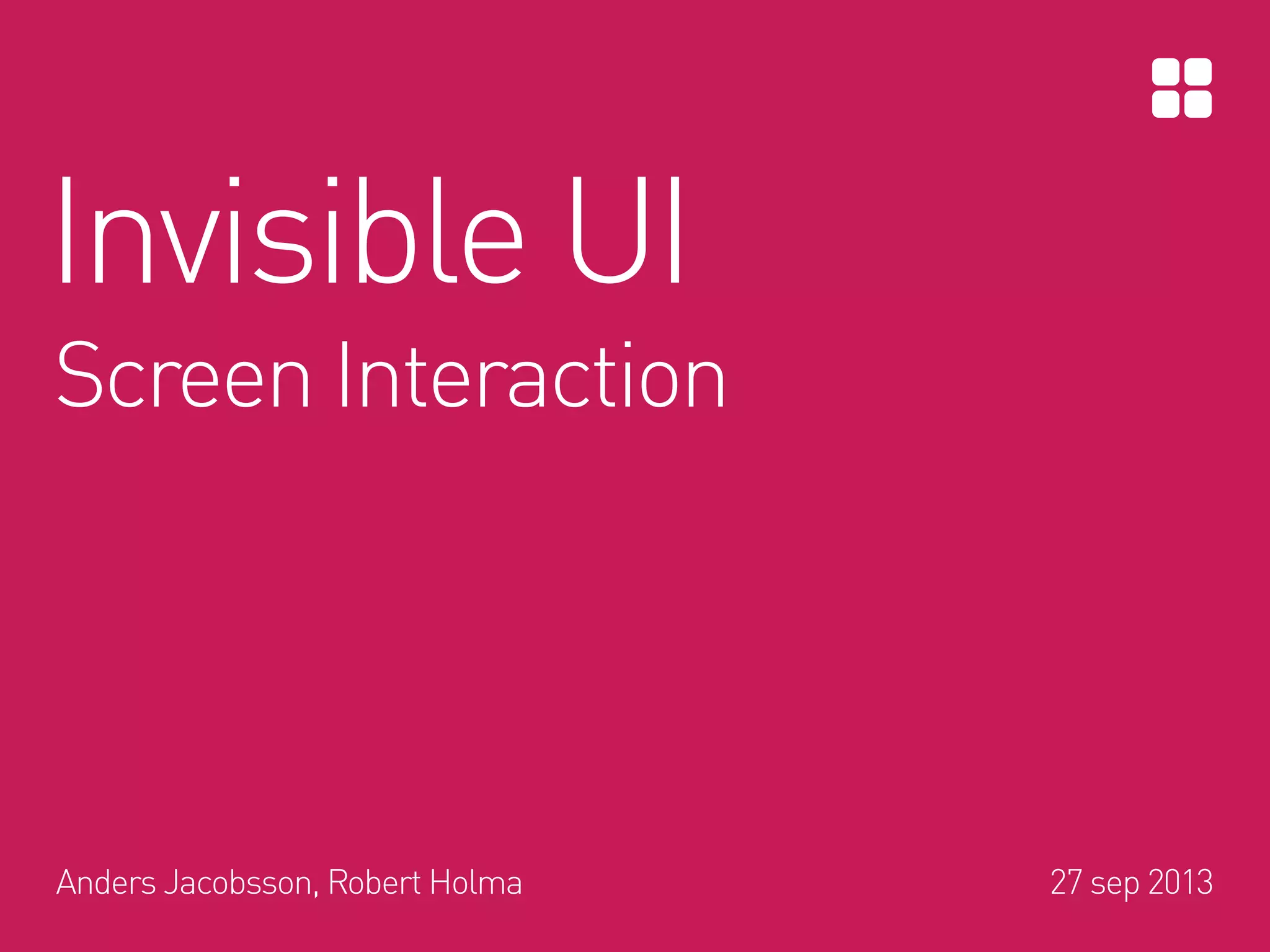 Invisible UI

Screen Interaction

Anders Jacobsson, Robert Holma

27 sep 2013